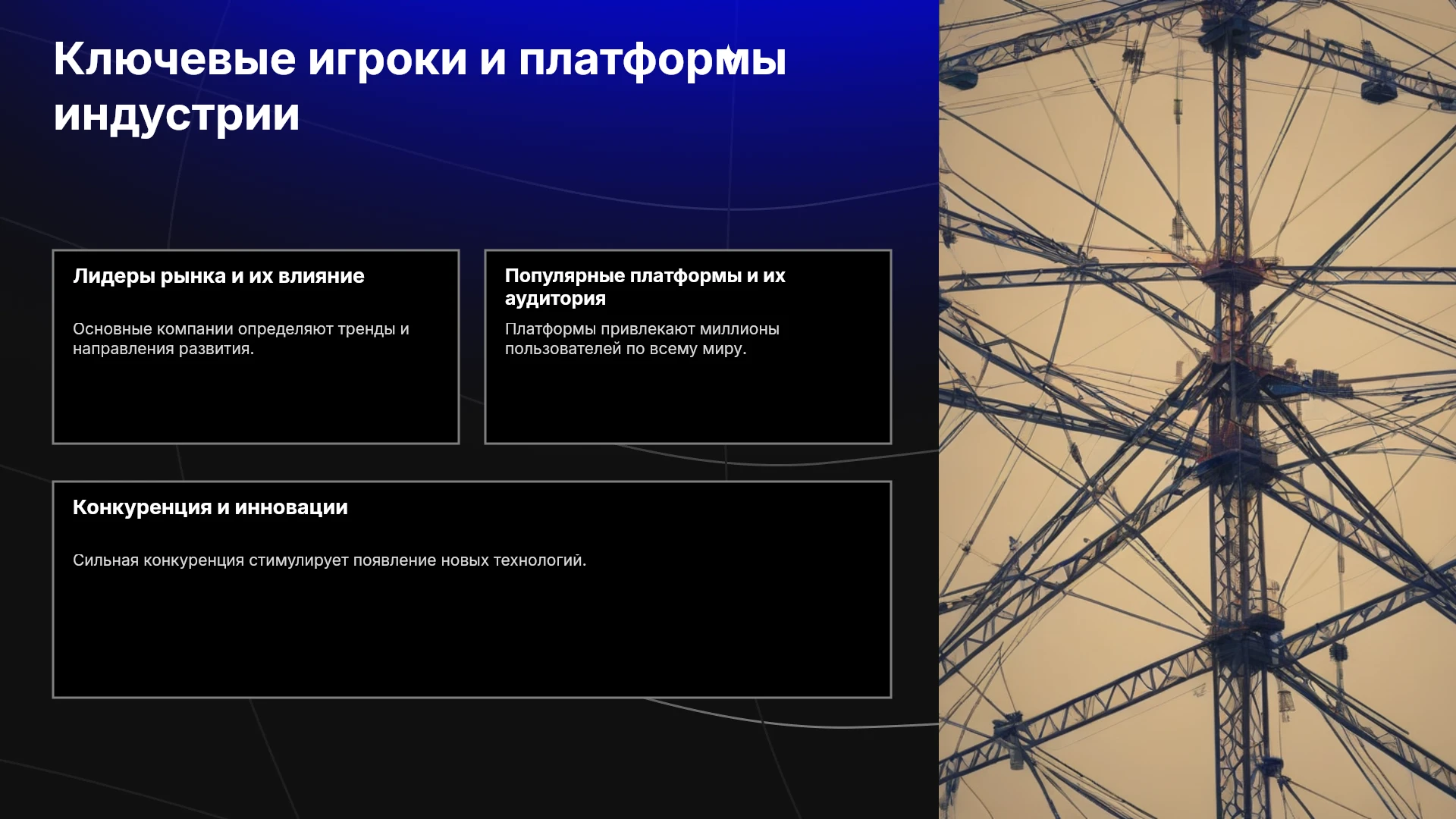 Ключевые игроки и платформы индустрии

Лидеры рынка и их влияние

Основные компании определяют тренды и направления развития.

Популярные платформы и их аудитория

Платформы привлекают миллионы пользователей по всему миру.

Конкуренция и инновации

Сильная конкуренция стимулирует появление новых технологий.